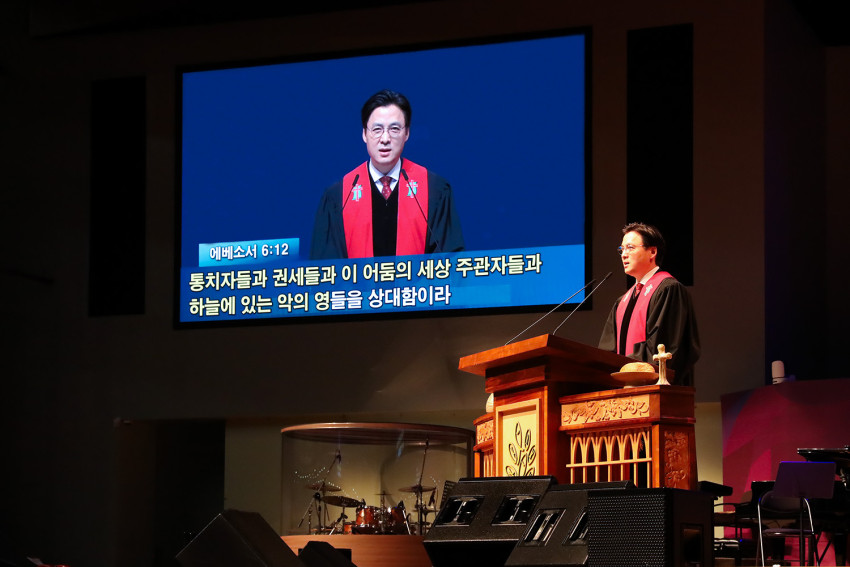 에베소서 6:12

통치자들과 권세들과 이 어둠의 세상 주관자들과 하늘에 있는 악의 영들을 상대함이라